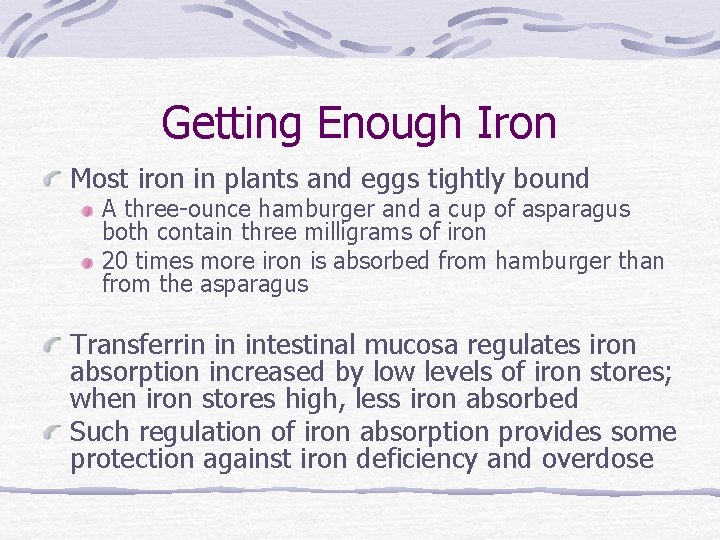 Getting Enough Iron

Most iron in plants and eggs tightly bound

A three-ounce hamburger and a cup of asparagus both contain three milligrams of iron

20 times more iron is absorbed from hamburger than from the asparagus

Transferrin in intestinal mucosa regulates iron absorption increased by low levels of iron stores; when iron stores high, less iron absorbed

Such regulation of iron absorption provides some protection against iron deficiency and overdose